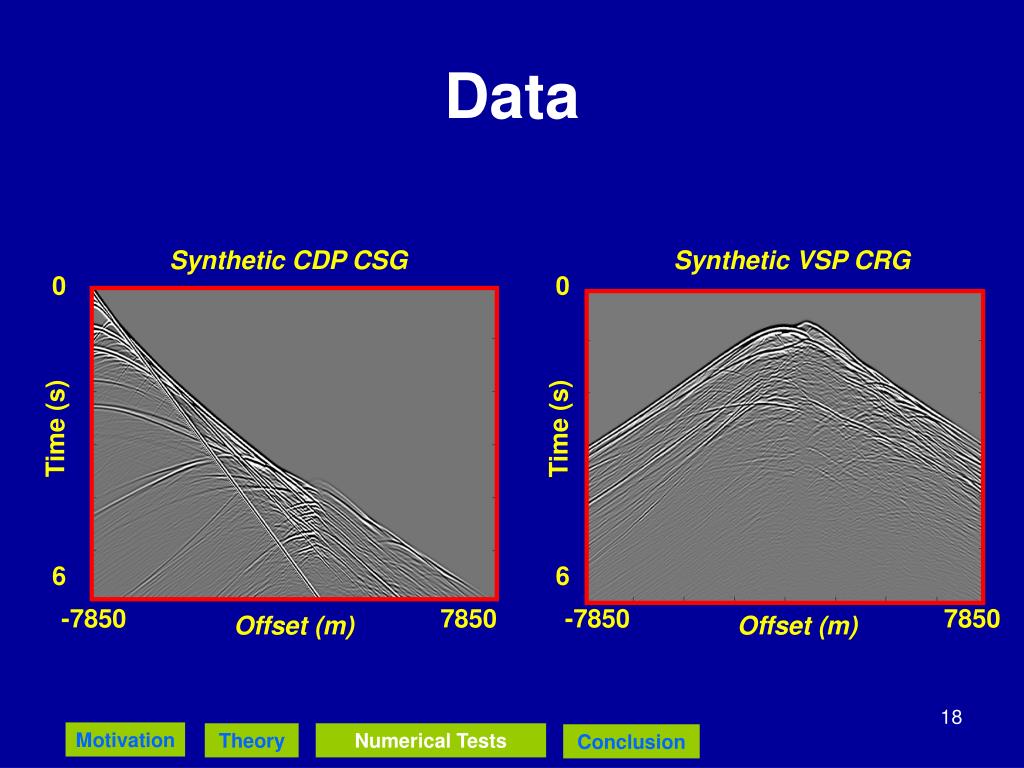 Data

Synthetic CDP CSG

0

Time (s)

6

-7850

Offset (m)

7850

Synthetic VSP CRG

0

Time (s)

6

-7850

Offset (m)

7850

18

Motivation

Theory

Numerical Tests

Conclusion